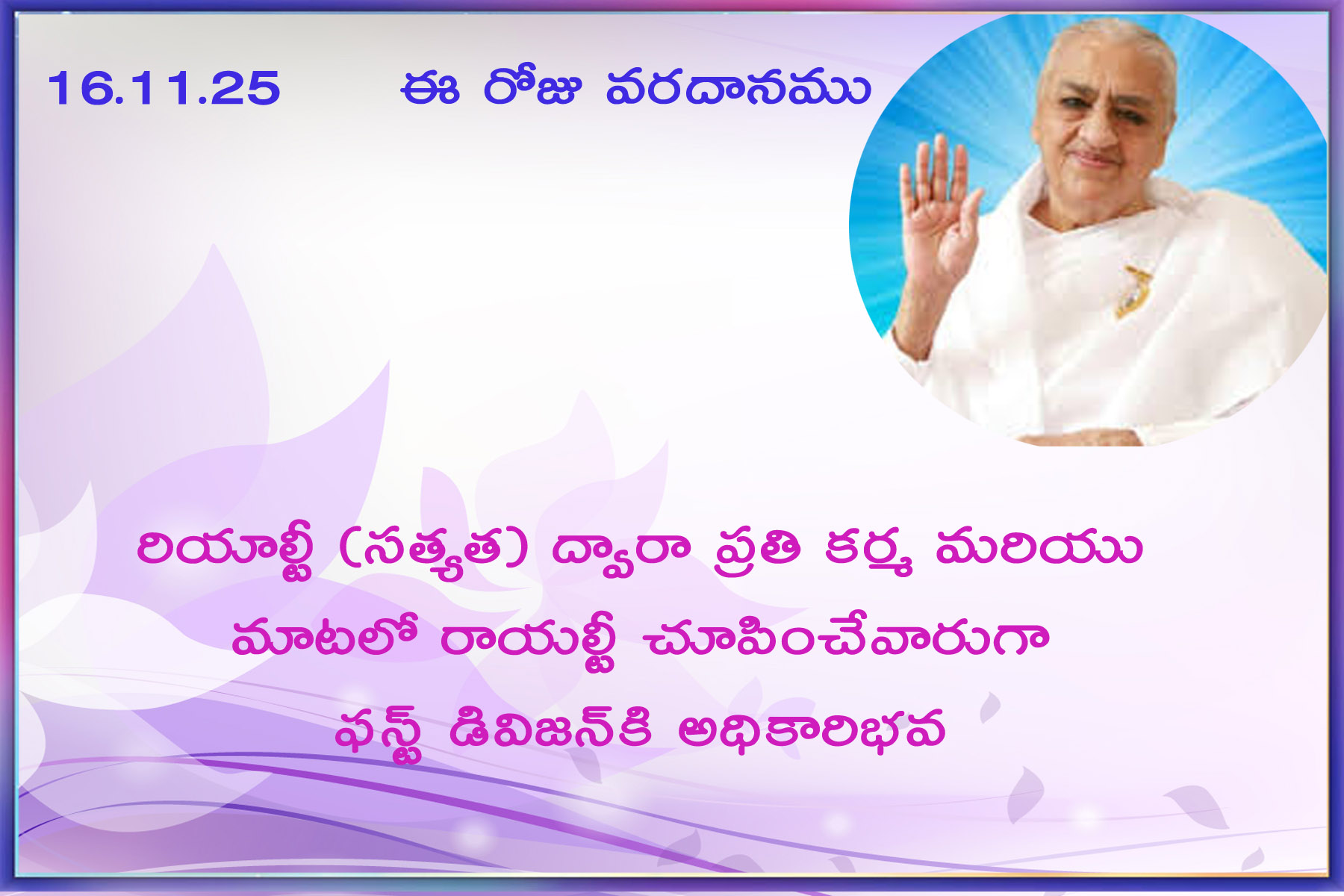 16.11.25 ఈ రోజు వరదానము

రియాల్టీ (సత్యత) ద్వారా ప్రతి కర్మ మరియు మాటలో రాయల్టీ చూపించేవారుగా ఫస్ట్ డివిజన్‌కి అధికారిభవ